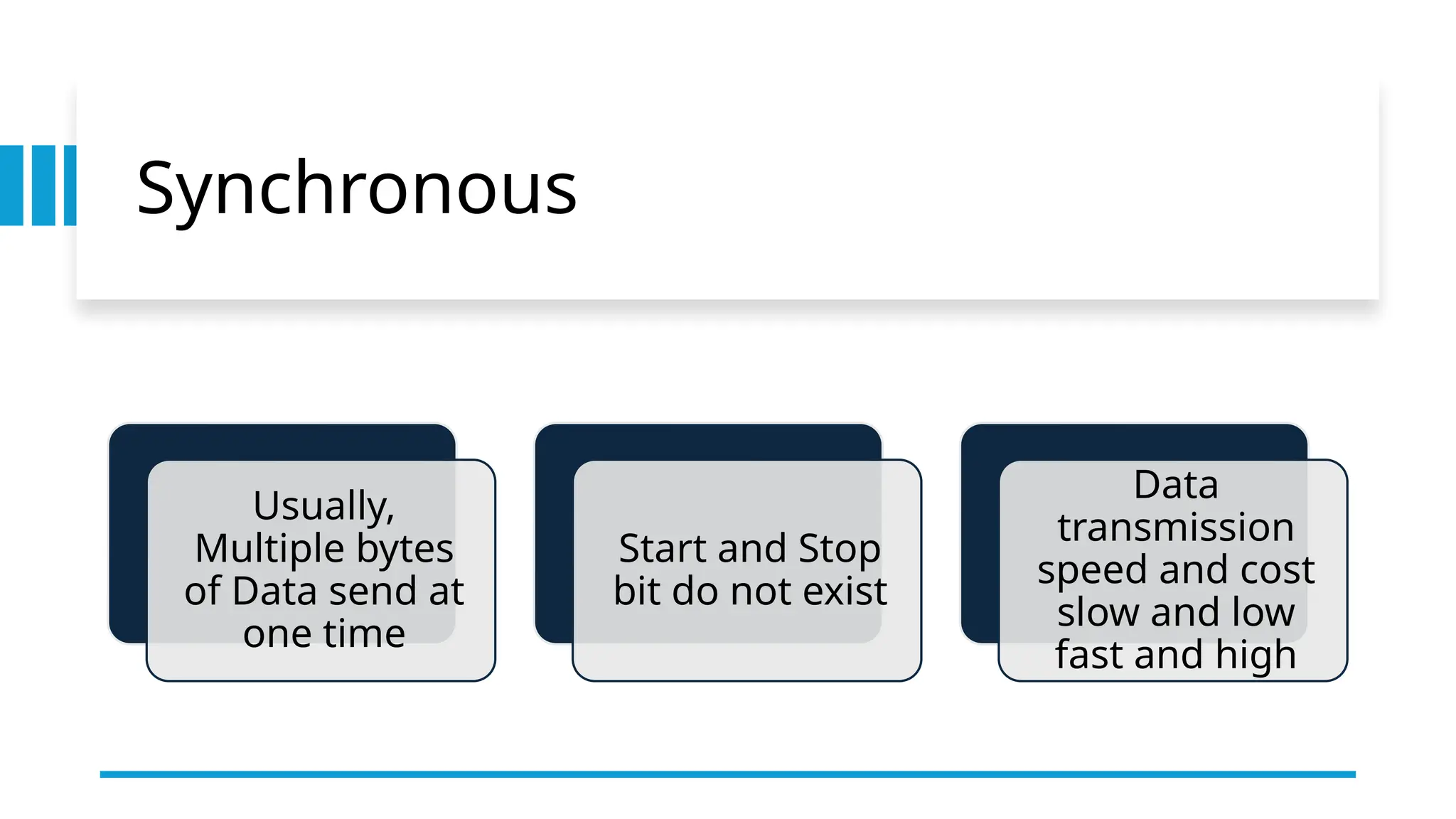 Synchronous

Usually, Multiple bytes of Data send at one time

Start and Stop bit do not exist

Data transmission speed and cost slow and low fast and high